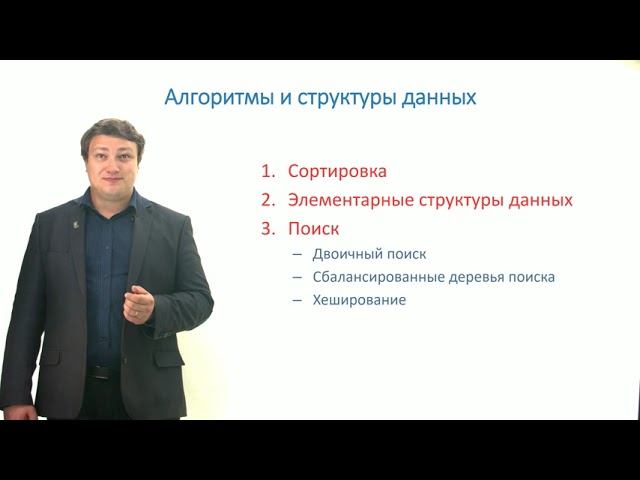 Алгоритмы и структуры данных

1. Сортировка
2. Элементарные структуры данных
3. Поиск
– Двоичный поиск
– Сбалансированные деревья поиска
– Хеширование